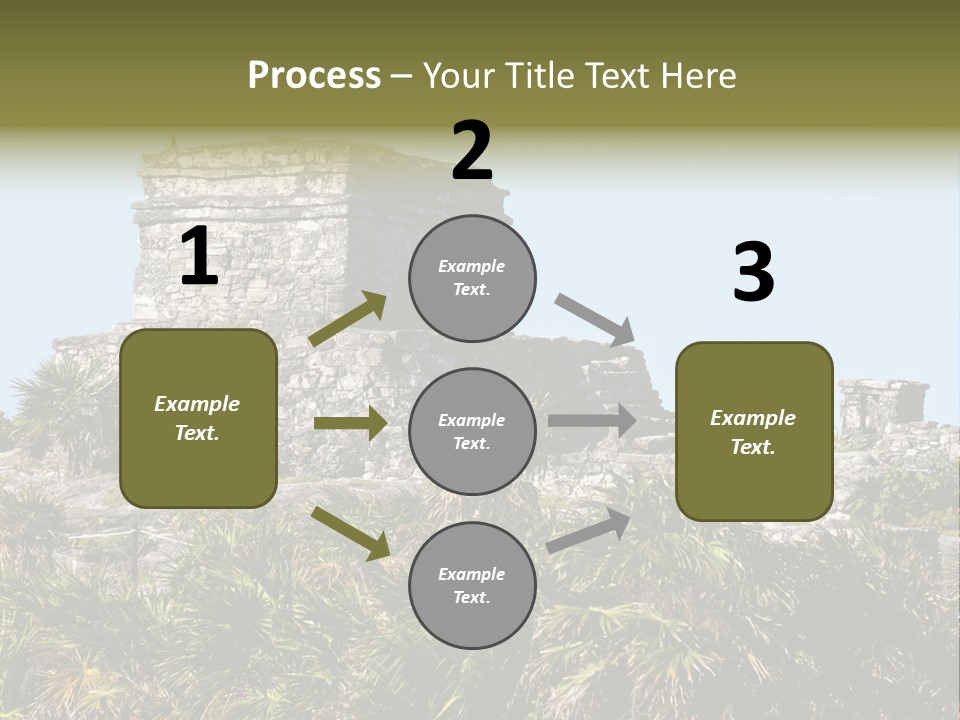 Process – Your Title Text Here

1

Example Text.

2

Example Text.

Example Text.

Example Text.

3

Example Text.